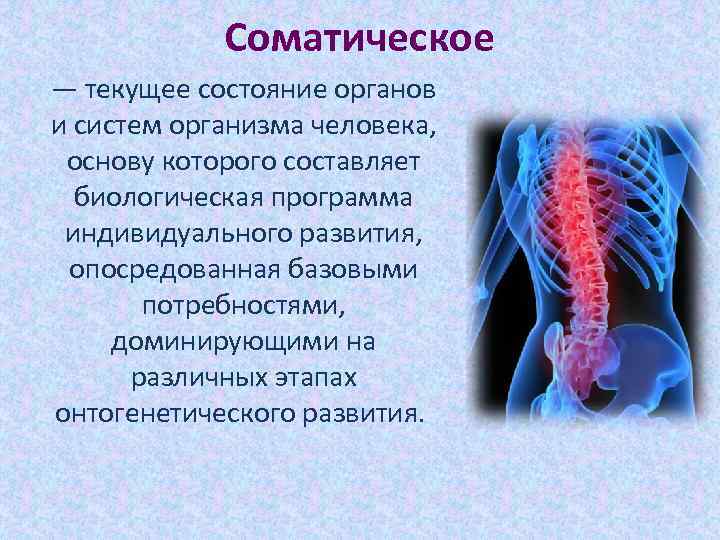 Соматическое

— текущее состояние органов и систем организма человека, основу которого составляет биологическая программа индивидуального развития, опосредованная базовыми потребностями, доминирующими на различных этапах онтогенетического развития.